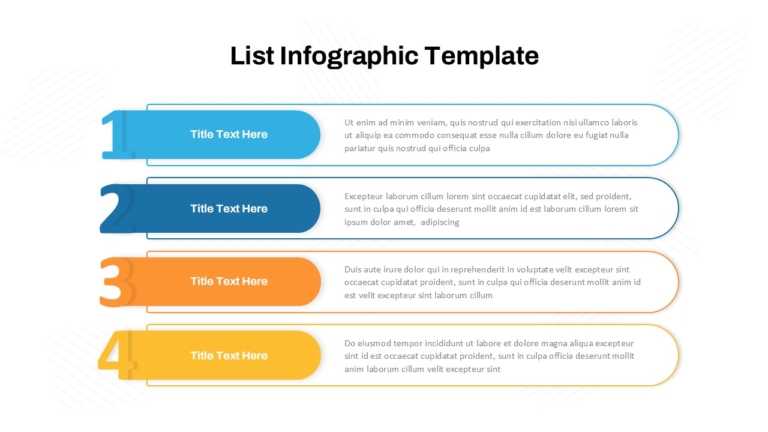 List Infographic Template

1
Title Text Here
Ut enim ad minim veniam, quis nostrud qui exercitation nisi ullamco laboris ut aliquip ea commodo consequat esse nulla cillum dolore eu fugiat nulla pariatur quis nostrud qui officia culpa

2
Title Text Here
Excepteur laborum cillum lorem sint occaecat cupidatat elit, sed proident, sunt in culpa qui officia deserunt mollit anim id est laborum cillum lorem sit ipsum dolor amet, adipiscing

3
Title Text Here
Duis aute irure dolor qui in reprehenderit in voluptate velit excepteur sint occaecat cupidatat proident, sunt in culpa qui officia deserunt mollit anim id est velit excepteur sint laborum cillum

4
Title Text Here
Do eiusmod tempor incididunt ut labore et dolore magna aliqua excepteur sint id est occaecat cupidatat proident, sunt in culpa officia deserunt mollit anim laborum cillum velit excepteur sint